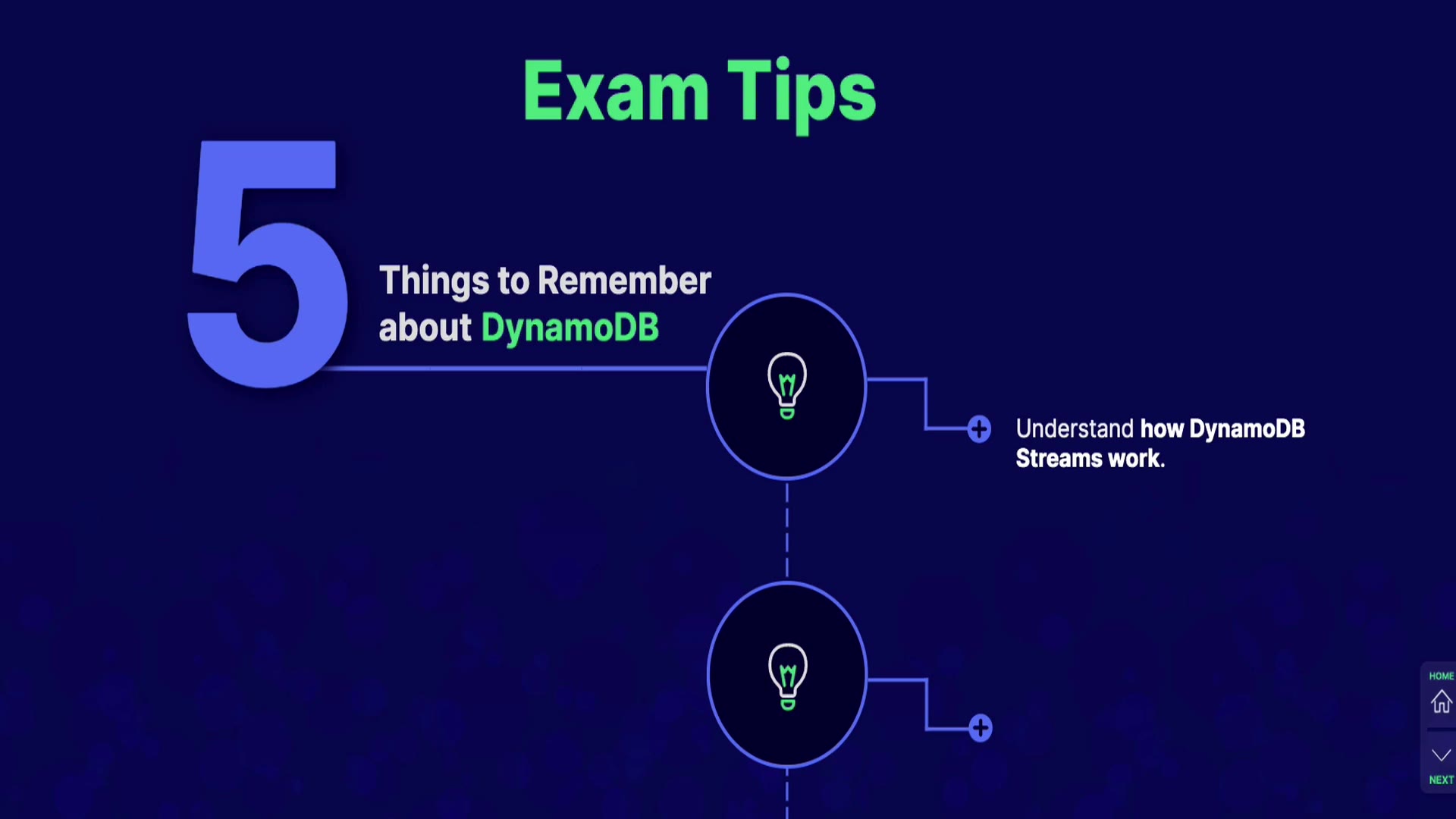 Exam Tips

5

Things to Remember about DynamoDB

Understand how DynamoDB Streams work.

HOME

NEXT